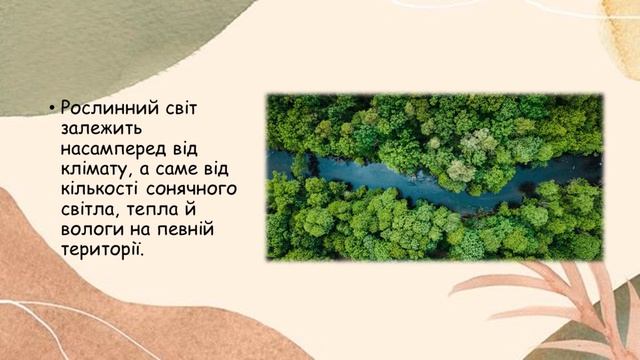 • Рослинний світ залежить насамперед від клімату, а саме від кількості сонячного світла, тепла й вологи на певній території.